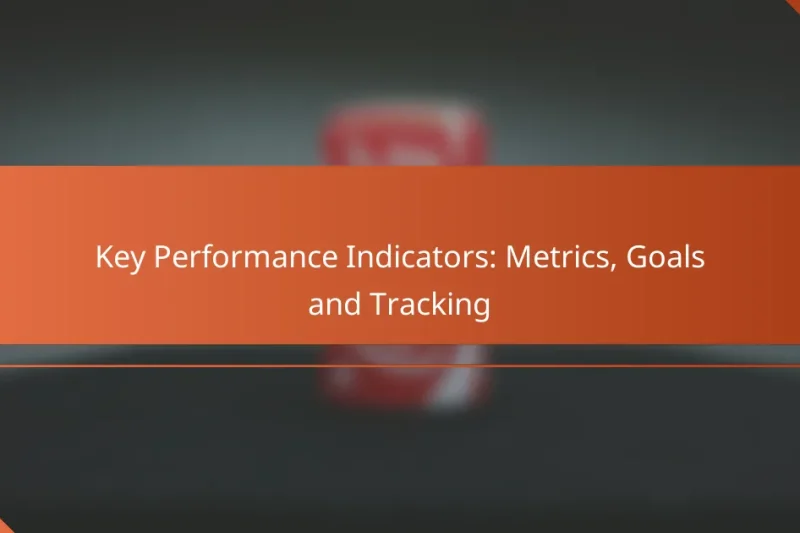 Key Performance Indicators: Metrics, Goals and Tracking